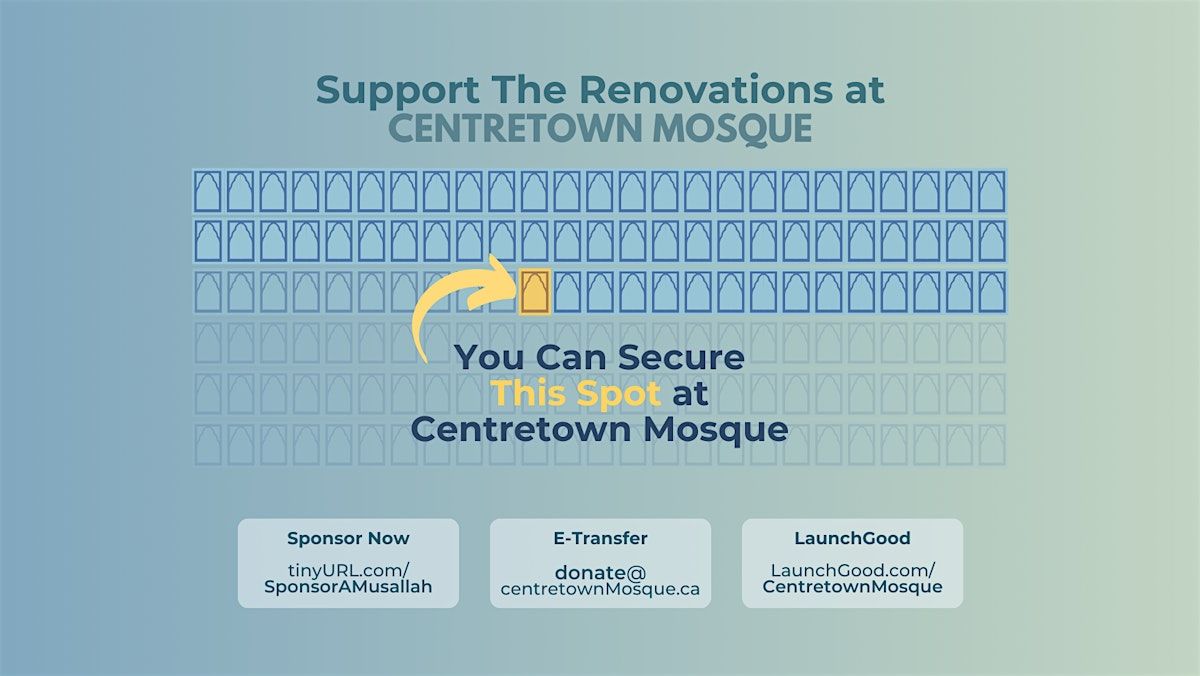 Support The Renovations at
CENTRETOWN MOSQUE

You Can Secure
This Spot at
Centretown Mosque

Sponsor Now
tinyURL.com/
SponsorAMusallah

E-Transfer
donate@
centretownMosque.ca

LaunchGood
LaunchGood.com/
CentretownMosque